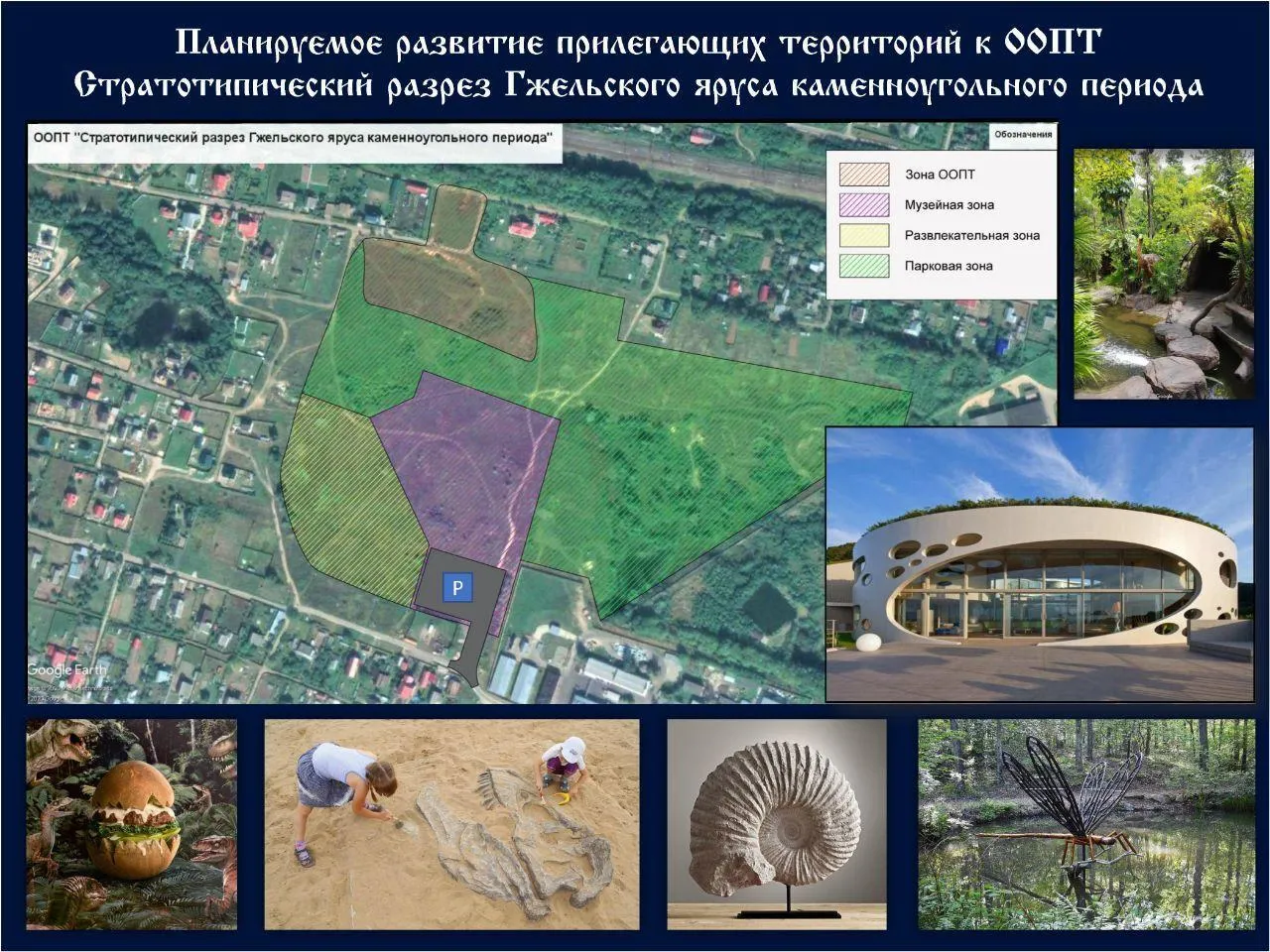 Планируемое развитие прилегающих территорий к ООПТ
Стратотипический разрез Гжельского яруса каменноугольного периода

ООПТ "Стратотипический разрез Гжельского яруса каменноугольного периода"

Обозначения

Зона ООПТ
Музейная зона
Развлекательная зона
Парковая зона

P

Google Earth